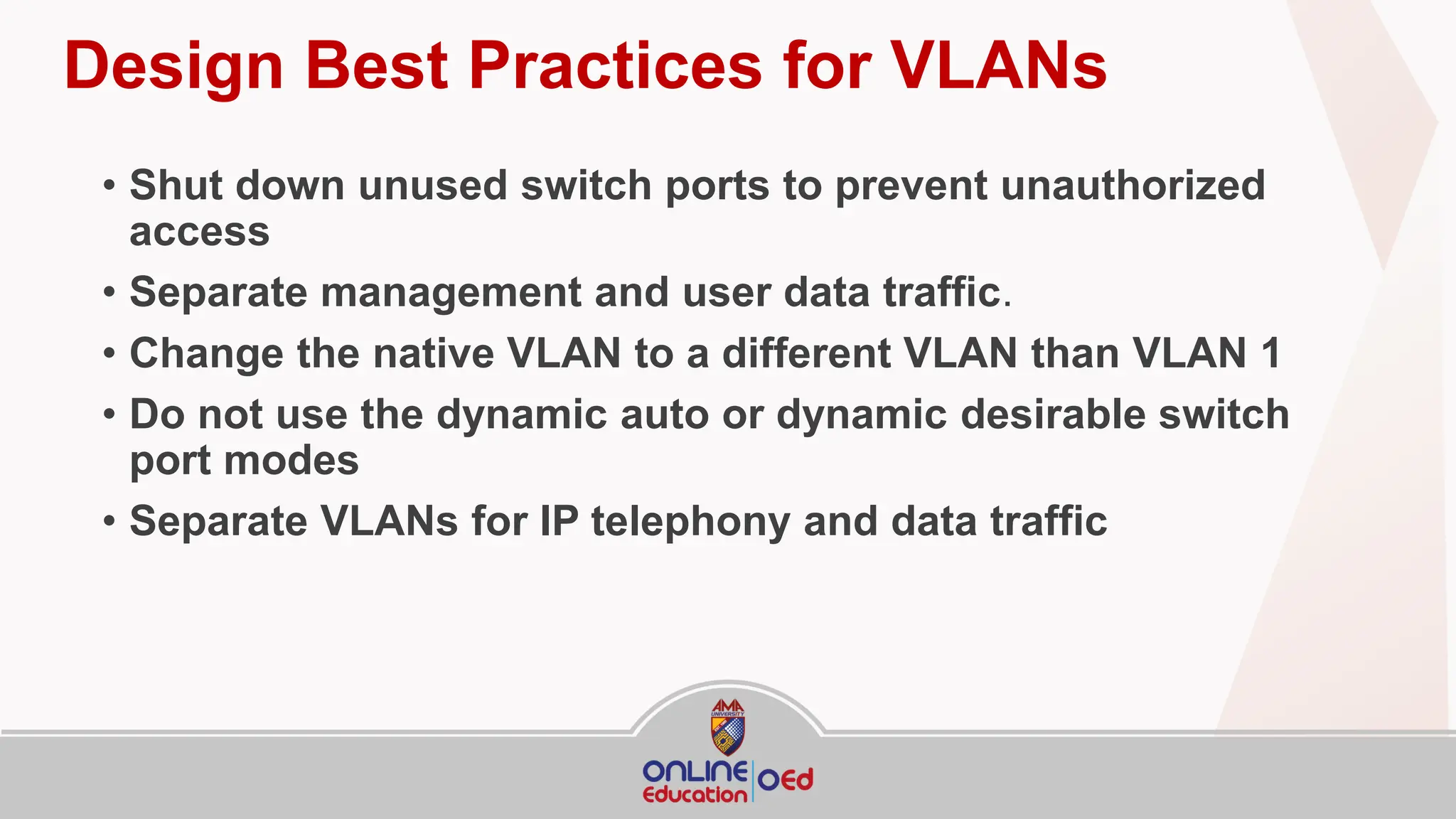 Design Best Practices for VLANs

• Shut down unused switch ports to prevent unauthorized access
• Separate management and user data traffic.
• Change the native VLAN to a different VLAN than VLAN 1
• Do not use the dynamic auto or dynamic desirable switch port modes
• Separate VLANs for IP telephony and data traffic

AMA UNIVERSITY
ONLINE Education OEd